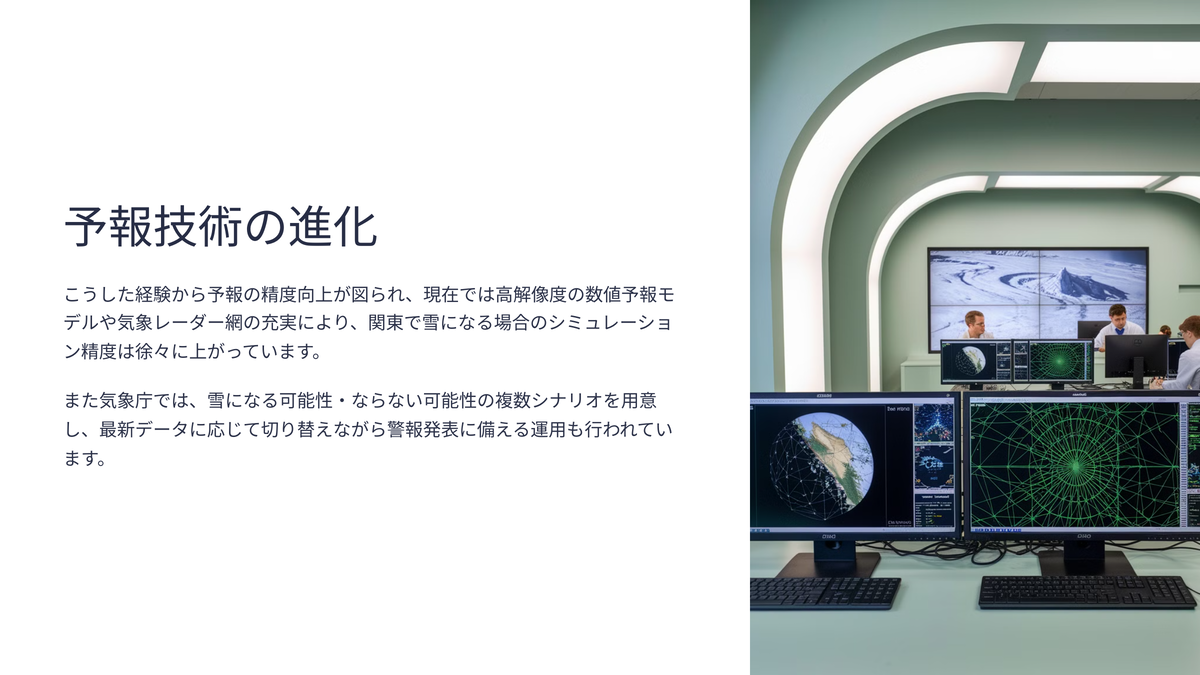 予報技術の進化

こうした経験から予報の精度向上が図られ、現在では高解像度の数値予報モデルや気象レーダー網の充実により、関東で雪になる場合のシミュレーション精度は徐々に上がっています。

また気象庁では、雪になる可能性・ならない可能性の複数シナリオを用意し、最新データに応じて切り替えながら警報発表に備える運用も行われています。